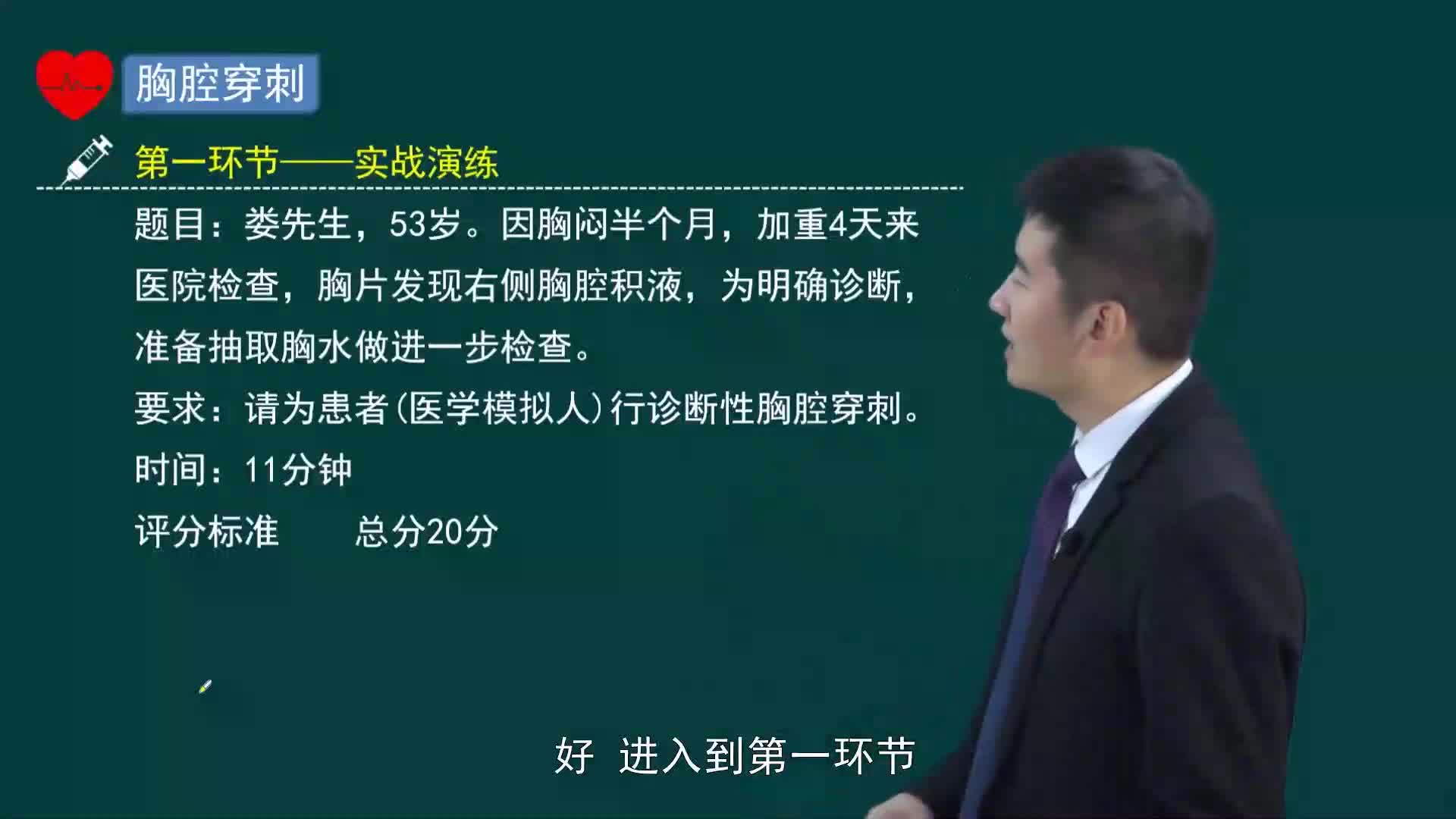 胸腔穿刺

第一环节——实战演练

题目：娄先生，53岁。因胸闷半个月，加重4天来医院检查，胸片发现右侧胸腔积液，为明确诊断，准备抽取胸水做进一步检查。

要求：请为患者(医学模拟人)行诊断性胸腔穿刺。

时间：11分钟

评分标准　　总分20分

好 进入到第一环节